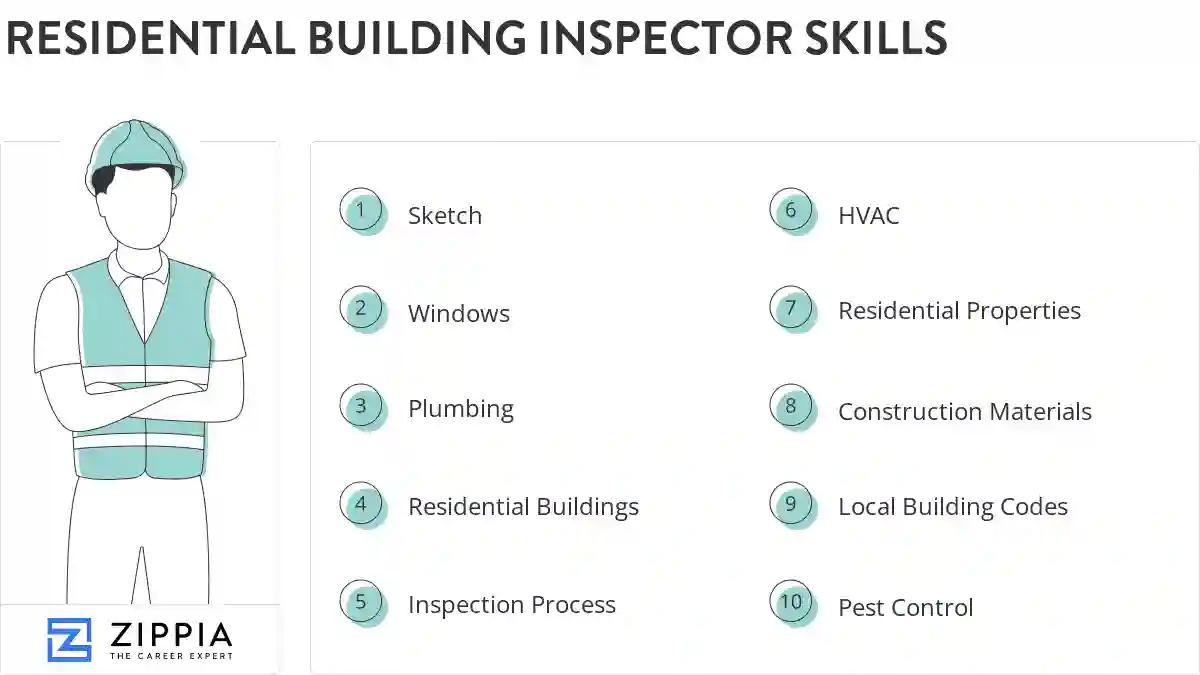 RESIDENTIAL BUILDING INSPECTOR SKILLS

1 Sketch

2 Windows

3 Plumbing

4 Residential Buildings

5 Inspection Process

6 HVAC

7 Residential Properties

8 Construction Materials

9 Local Building Codes

10 Pest Control

ZIPPIA
THE CAREER EXPERT